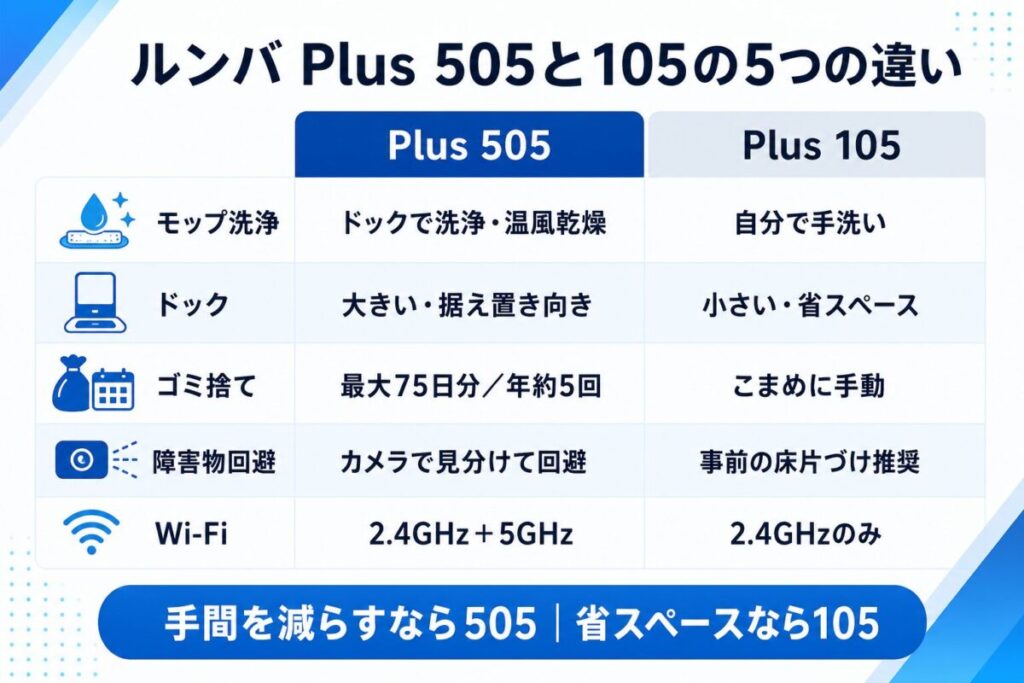 ルンバ Plus 505と105の5つの違い

| | Plus 505 | Plus 105 |
|---|---|---|
| モップ洗浄 | ドックで洗浄・温風乾燥 | 自分で手洗い |
| ドック | 大きい・据え置き向き | 小さい・省スペース |
| ゴミ捨て | 最大75日分／年約5回 | こまめに手動 |
| 障害物回避 | カメラで見分けて回避 | 事前の床片づけ推奨 |
| Wi-Fi | 2.4GHz＋5GHz | 2.4GHzのみ |

手間を減らすなら505 ｜ 省スペースなら105